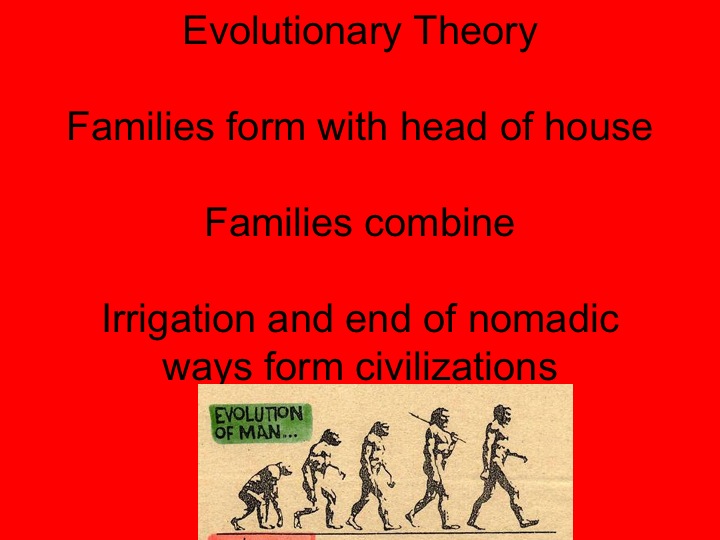 Evolutionary Theory

Families form with head of house

Families combine

Irrigation and end of nomadic ways form civilizations

EVOLUTION OF MAN...